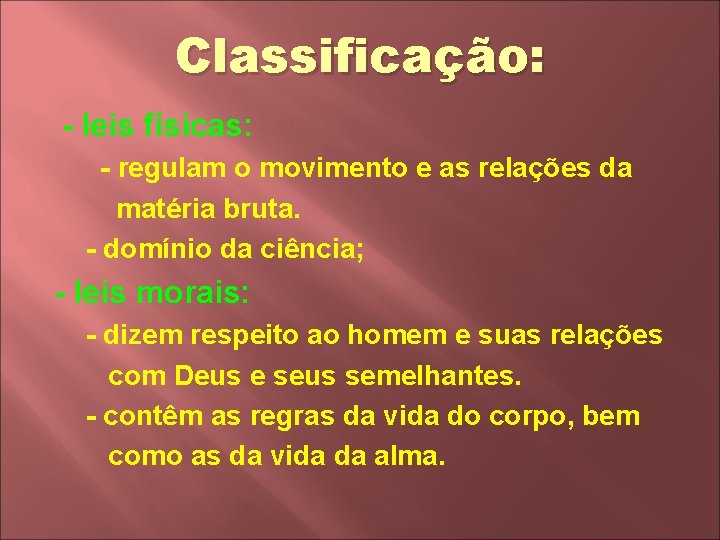 Classificação:

- leis físicas:

- regulam o movimento e as relações da matéria bruta.

- domínio da ciência;

- leis morais:

- dizem respeito ao homem e suas relações com Deus e seus semelhantes.

- contêm as regras da vida do corpo, bem como as da vida da alma.